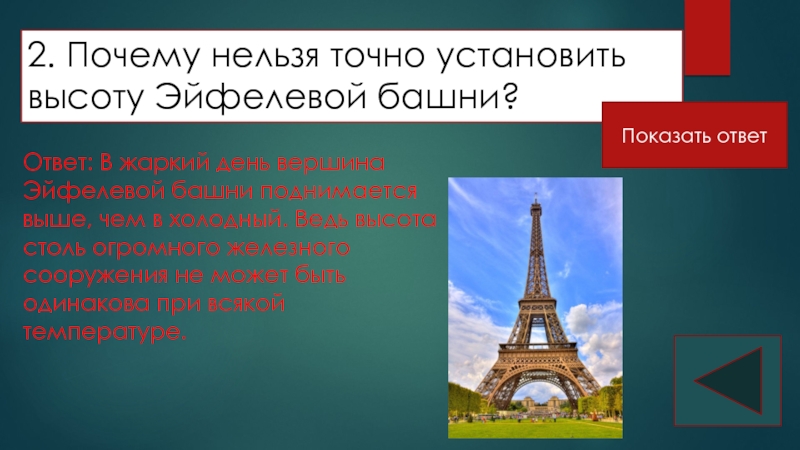 2. Почему нельзя точно установить высоту Эйфелевой башни?

Показать ответ

Ответ: В жаркий день вершина Эйфелевой башни поднимается выше, чем в холодный. Ведь высота столь огромного железного сооружения не может быть одинакова при всякой температуре.